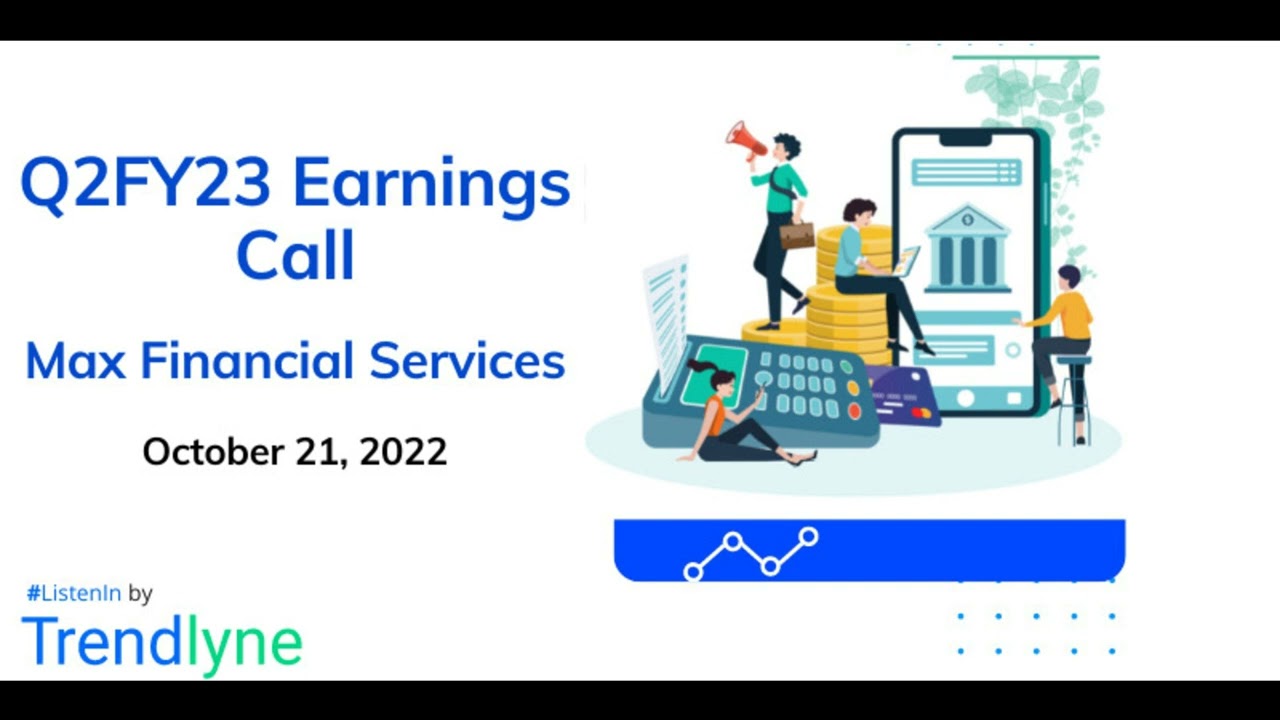 Q2FY23 Earnings Call

Max Financial Services

October 21, 2022

#ListenIn by
Trendlyne